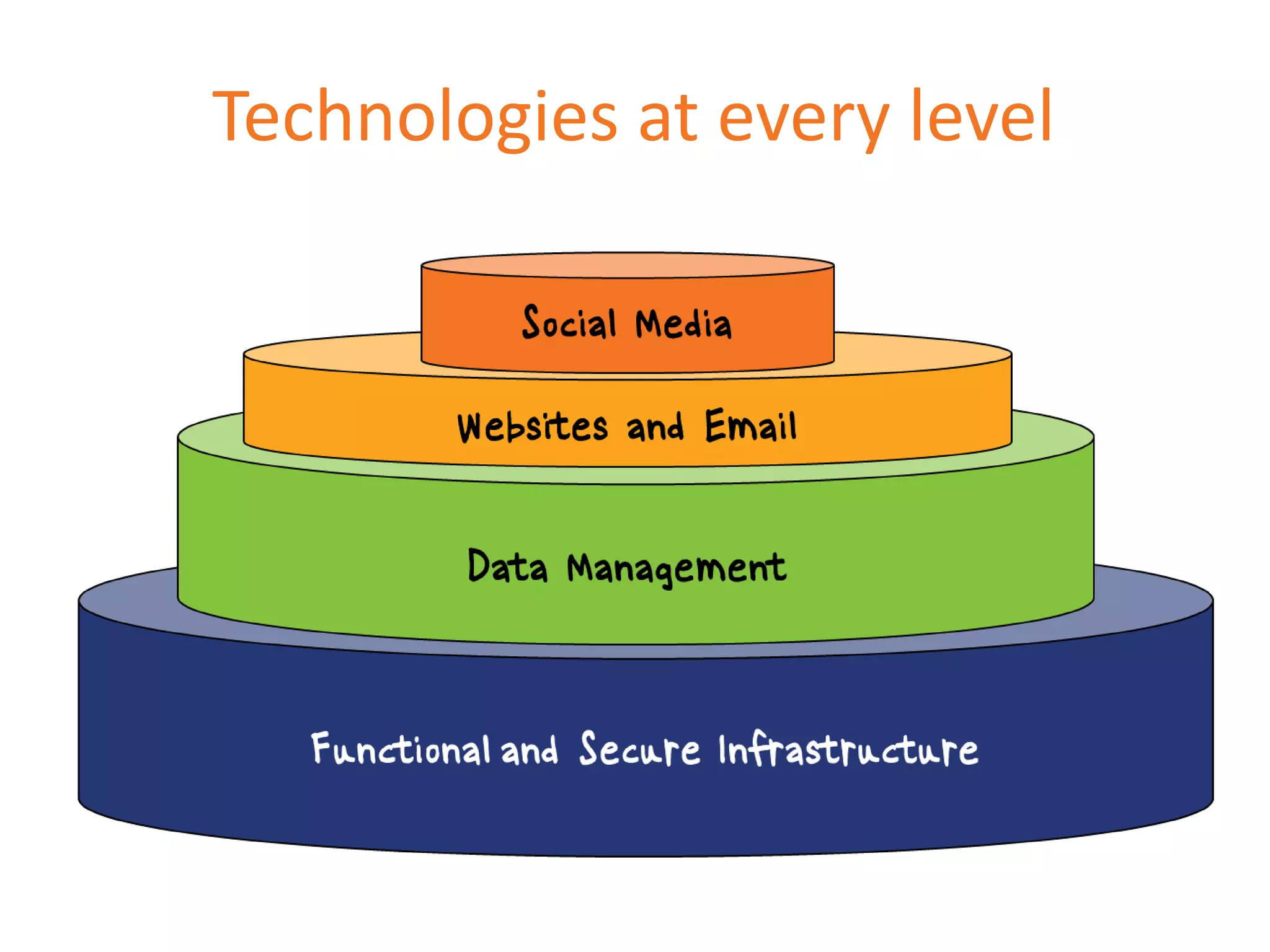 Technologies at every level

Social Media

Websites and Email

Data Management

Functional and Secure Infrastructure